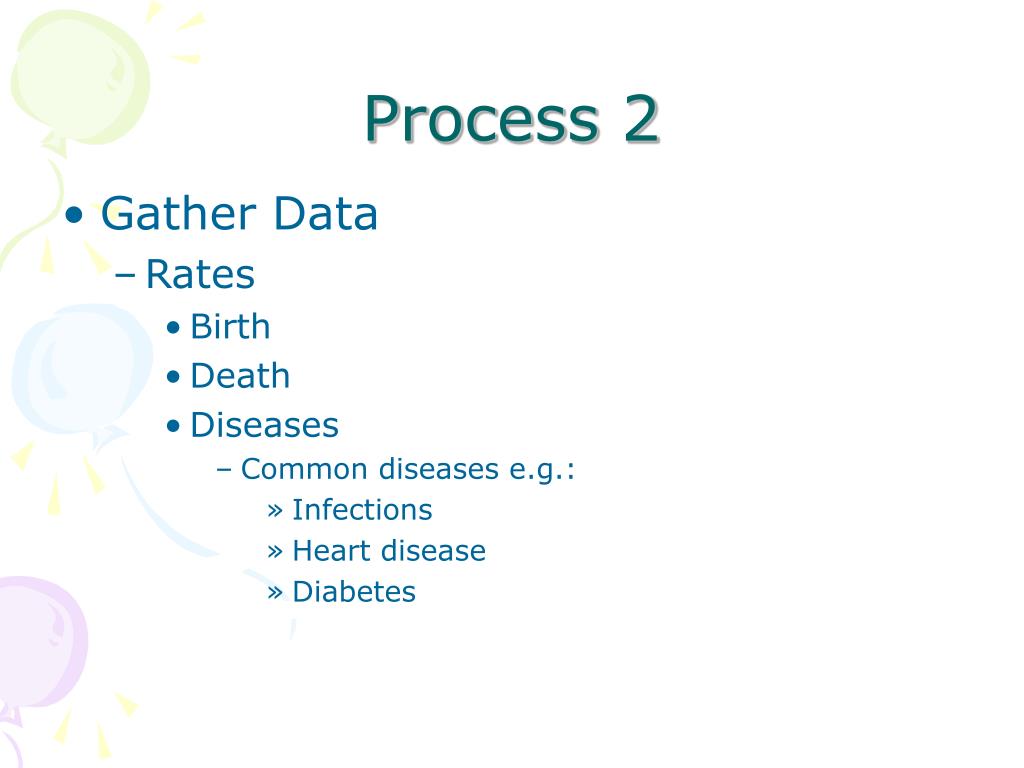 Process 2

• Gather Data
– Rates
• Birth
• Death
• Diseases
– Common diseases e.g.:
» Infections
» Heart disease
» Diabetes